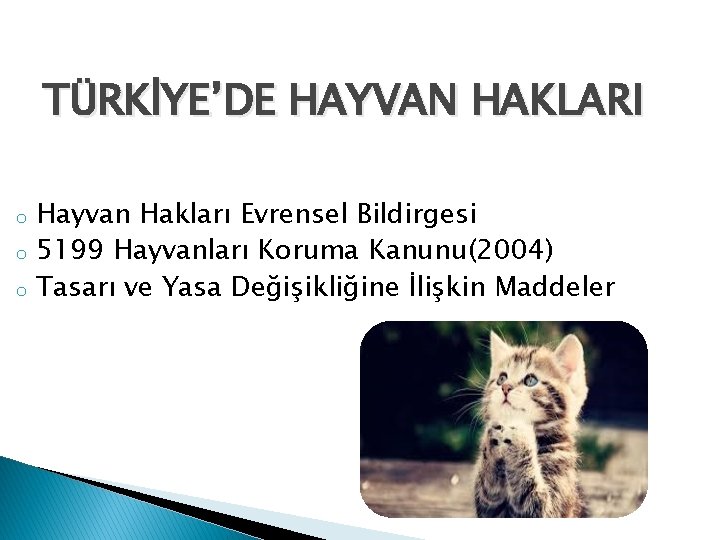 TÜRKİYE'DE HAYVAN HAKLARI

o Hayvan Hakları Evrensel Bildirgesi
o 5199 Hayvanları Koruma Kanunu(2004)
o Tasarı ve Yasa Değişikliğine İlişkin Maddeler